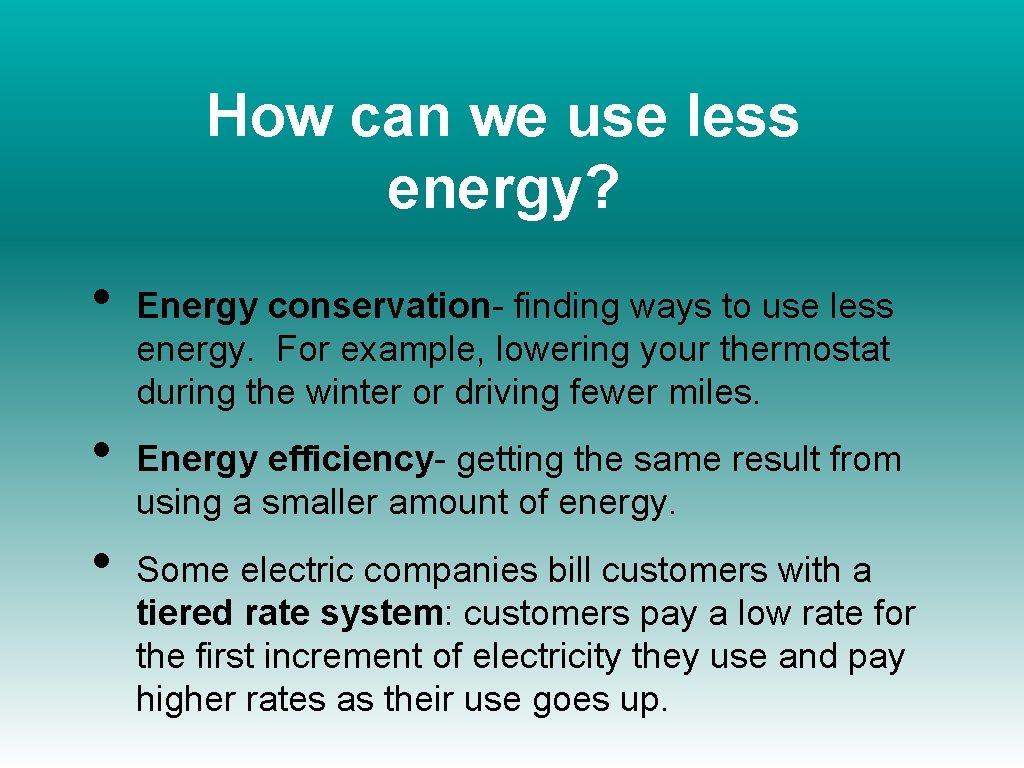 How can we use less energy?

• Energy conservation- finding ways to use less energy. For example, lowering your thermostat during the winter or driving fewer miles.

• Energy efficiency- getting the same result from using a smaller amount of energy.

• Some electric companies bill customers with a tiered rate system: customers pay a low rate for the first increment of electricity they use and pay higher rates as their use goes up.